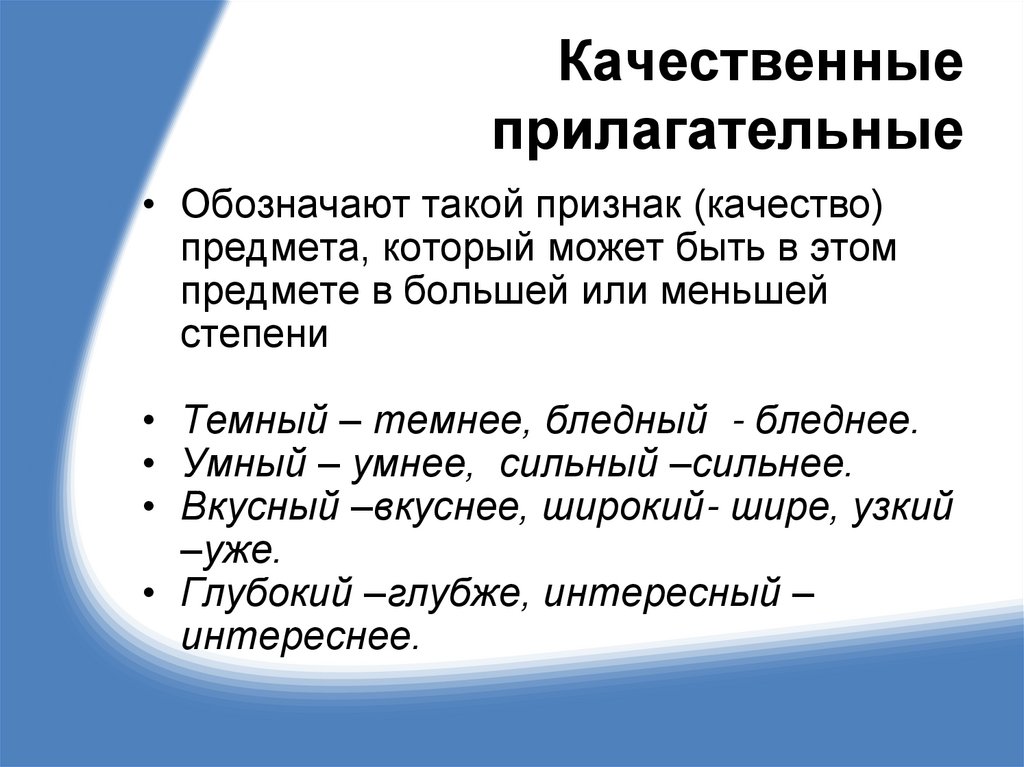 Качественные прилагательные

• Обозначают такой признак (качество) предмета, который может быть в этом предмете в большей или меньшей степени

• Темный – темнее, бледный - бледнее.
• Умный – умнее, сильный –сильнее.
• Вкусный –вкуснее, широкий- шире, узкий –уже.
• Глубокий –глубже, интересный – интереснее.